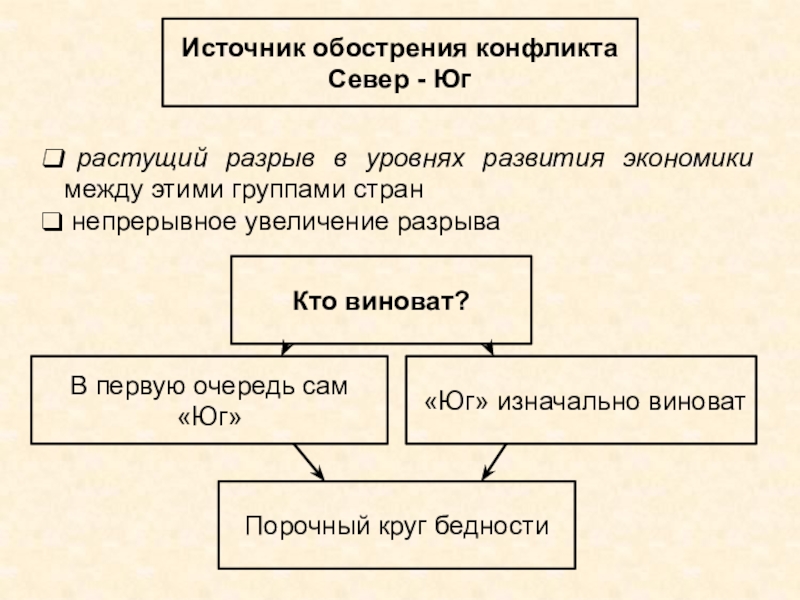 Источник обострения конфликта
Север - Юг

❑ растущий разрыв в уровнях развития экономики между этими группами стран
❑ непрерывное увеличение разрыва

Кто виноват?

В первую очередь сам «Юг»

«Юг» изначально виноват

Порочный круг бедности